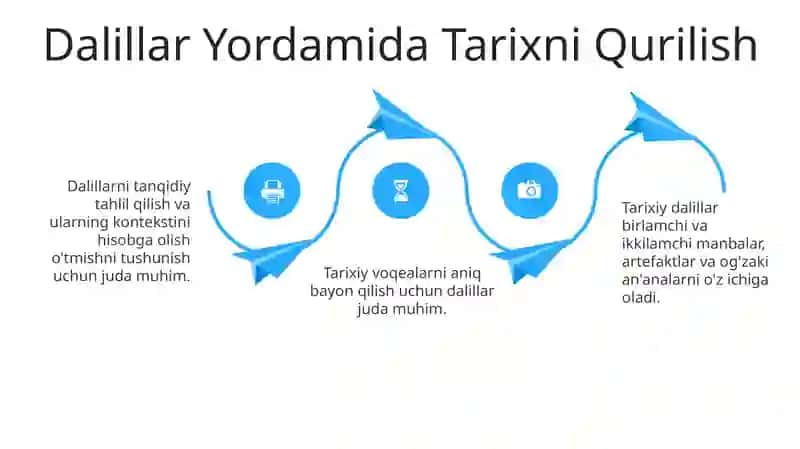 Dalillar Yordamida Tarixni Qurilish

Dalillarni tanqidiy tahlil qilish va ularning kontekstini hisobga olish o'tmishni tushunish uchun juda muhim.

Tarixiy voqealarni aniq bayon qilish uchun dalillar juda muhim.

Tarixiy dalillar birlamchi va ikkilamchi manbalar, artefaktlar va og'zaki an'analarni o'z ichiga oladi.